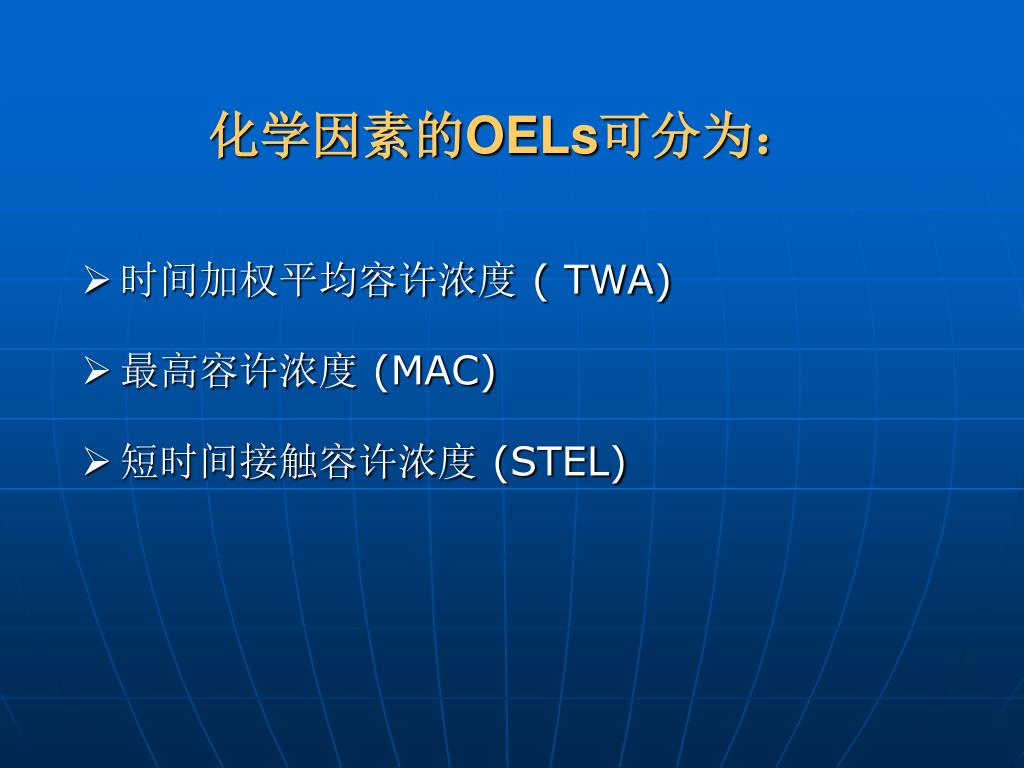 化学因素的OELs可分为：

➢ 时间加权平均容许浓度 ( TWA)

➢ 最高容许浓度 (MAC)

➢ 短时间接触容许浓度 (STEL)